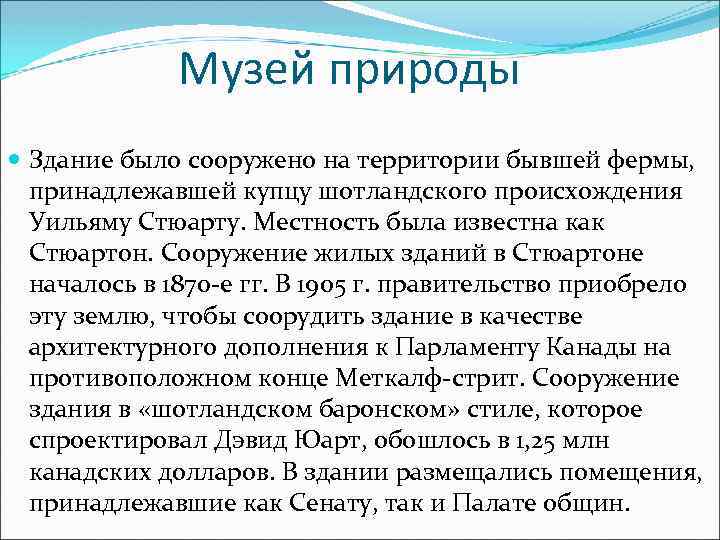 Музей природы

Здание было сооружено на территории бывшей фермы, принадлежавшей купцу шотландского происхождения Уильяму Стюарту. Местность была известна как Стюартон. Сооружение жилых зданий в Стюартоне началось в 1870-е гг. В 1905 г. правительство приобрело эту землю, чтобы соорудить здание в качестве архитектурного дополнения к Парламенту Канады на противоположном конце Меткалф-стрит. Сооружение здания в «шотландском баронском» стиле, которое спроектировал Дэвид Юарт, обошлось в 1,25 млн канадских долларов. В здании размещались помещения, принадлежавшие как Сенату, так и Палате общин.